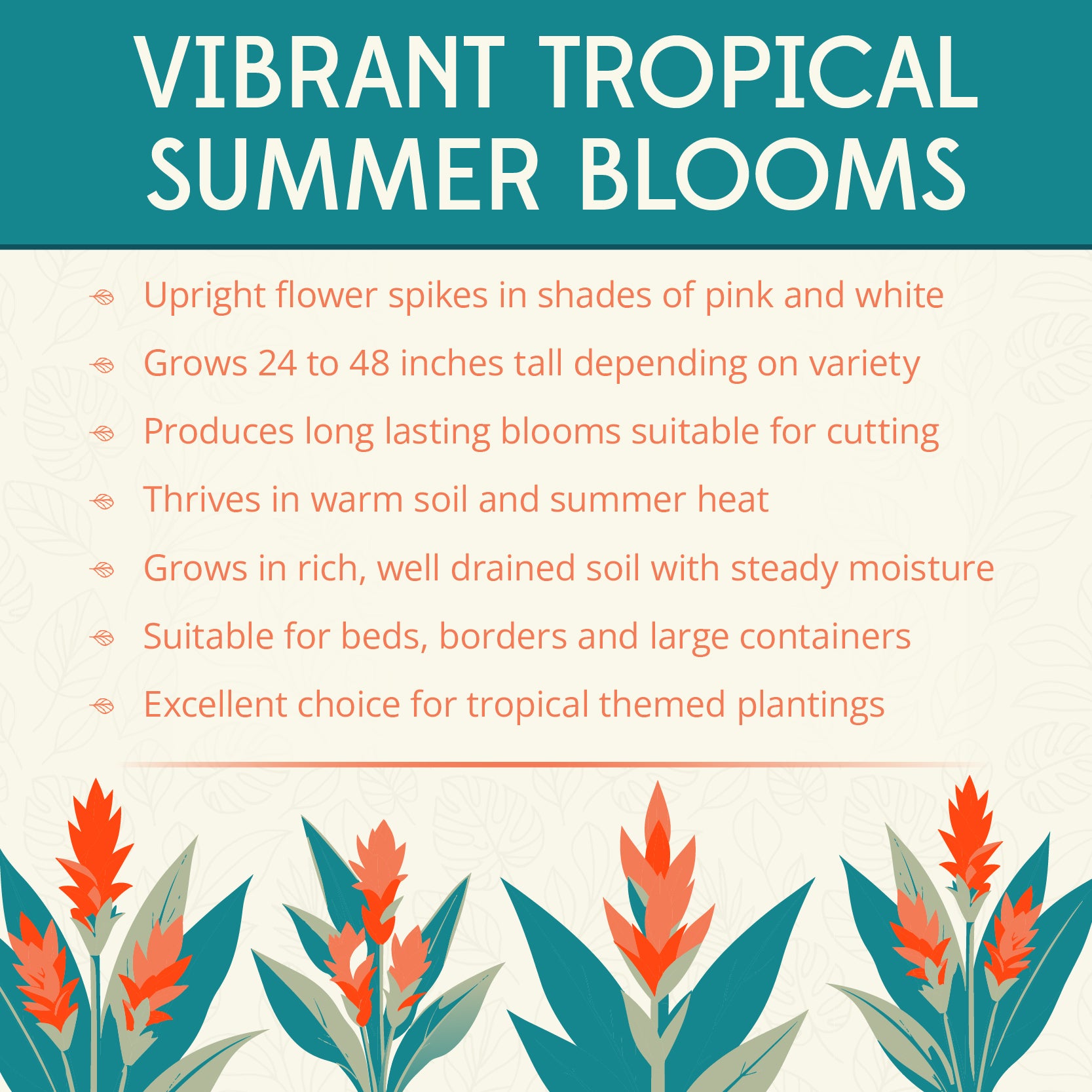 VIBRANT TROPICAL SUMMER BLOOMS

Upright flower spikes in shades of pink and white

Grows 24 to 48 inches tall depending on variety

Produces long lasting blooms suitable for cutting

Thrives in warm soil and summer heat

Grows in rich, well drained soil with steady moisture

Suitable for beds, borders and large containers

Excellent choice for tropical themed plantings